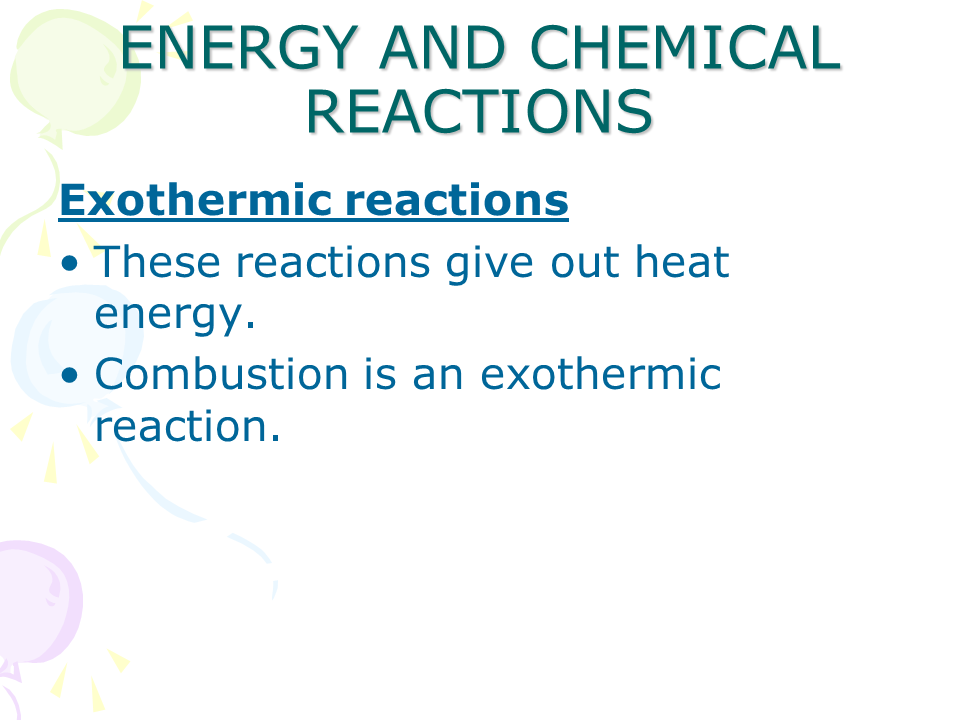 ENERGY AND CHEMICAL REACTIONS

Exothermic reactions

• These reactions give out heat energy.
• Combustion is an exothermic reaction.